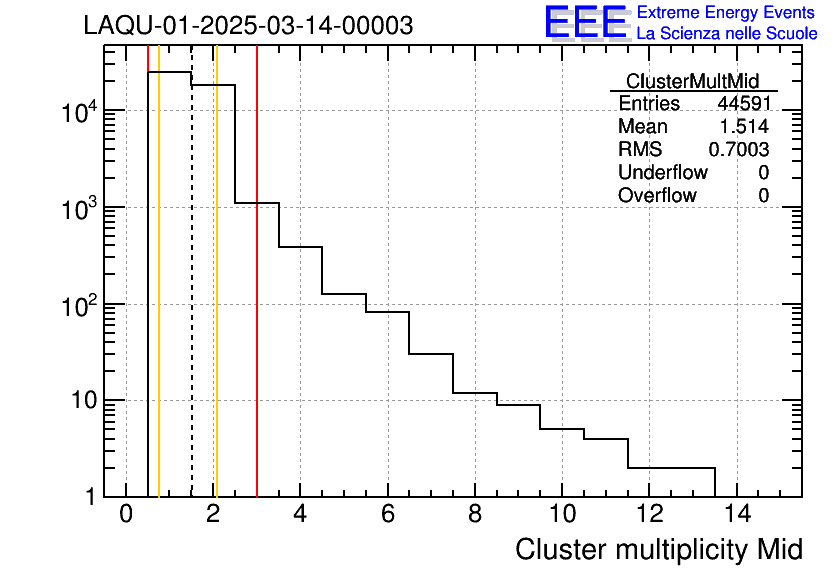 LAQU-01-2025-03-14-00003

EEE Extreme Energy Events
La Scienza nelle Scuole

| ClusterMultMid | |
|---|---|
| Entries | 44591 |
| Mean | 1.514 |
| RMS | 0.7003 |
| Underflow | 0 |
| Overflow | 0 |

$10^4$
$10^3$
$10^2$
10
1

0 2 4 6 8 10 12 14

Cluster multiplicity Mid